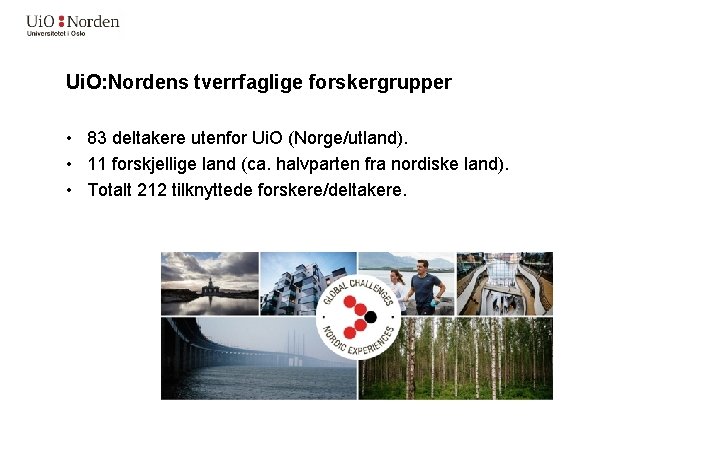 UiO : Norden
Universitetet i Oslo

UiO:Nordens tverrfaglige forskergrupper

• 83 deltakere utenfor UiO (Norge/utland).
• 11 forskjellige land (ca. halvparten fra nordiske land).
• Totalt 212 tilknyttede forskere/deltakere.

GLOBAL CHALLENGES
NORDIC EXPERIENCES